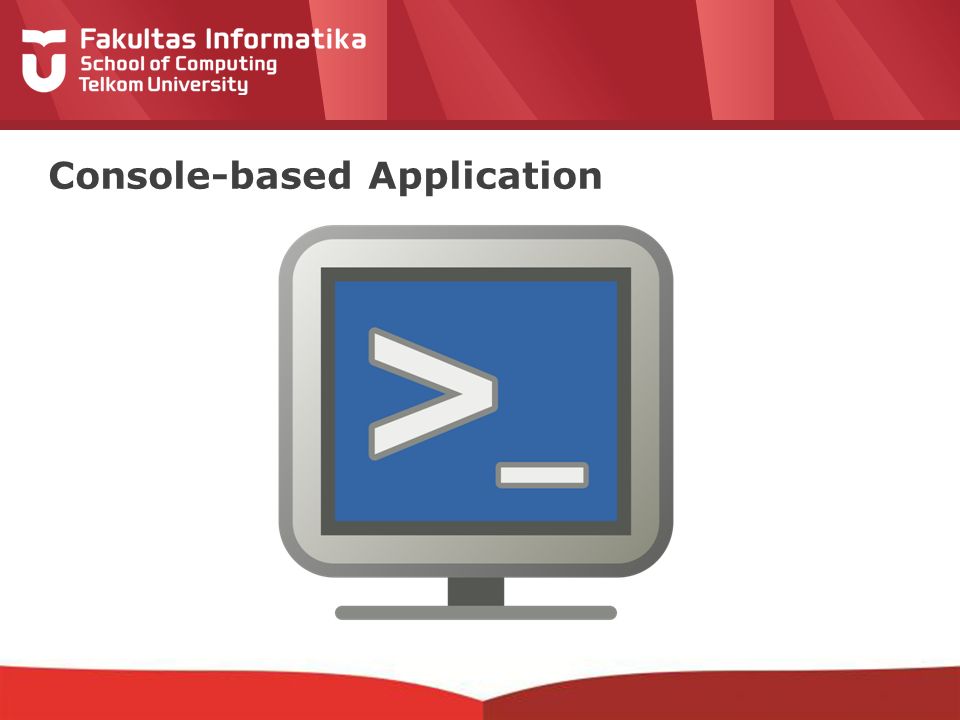 Fakultas Informatika
School of Computing
Telkom University

Console-based Application

>_